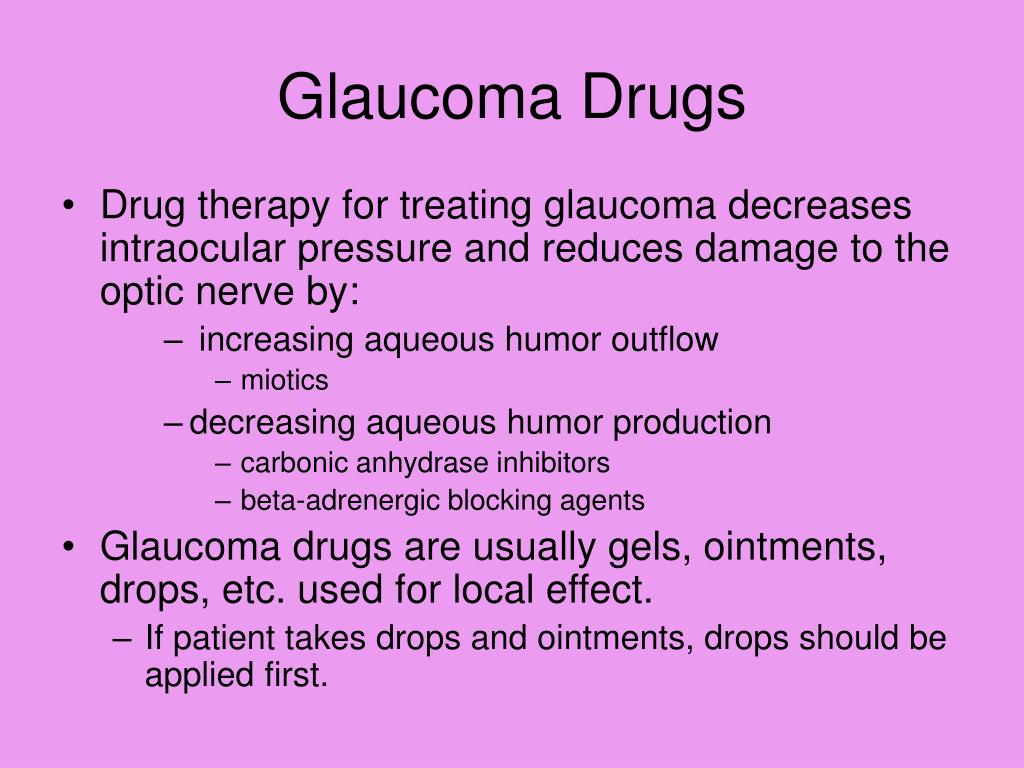 Glaucoma Drugs

• Drug therapy for treating glaucoma decreases intraocular pressure and reduces damage to the optic nerve by:
– increasing aqueous humor outflow
– miotics
– decreasing aqueous humor production
– carbonic anhydrase inhibitors
– beta-adrenergic blocking agents
• Glaucoma drugs are usually gels, ointments, drops, etc. used for local effect.
– If patient takes drops and ointments, drops should be applied first.